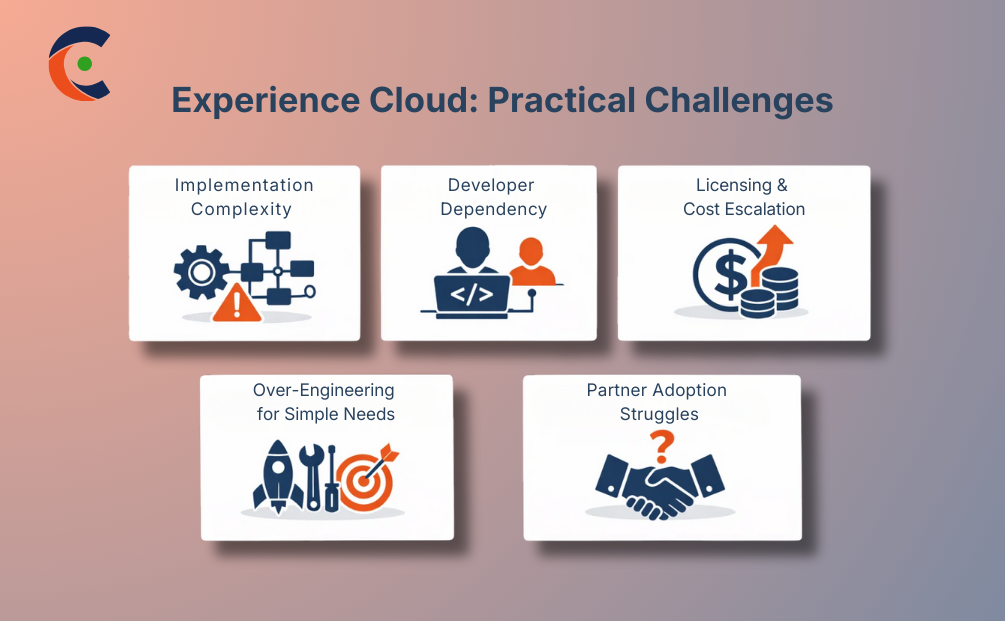 Experience Cloud: Practical Challenges

Implementation Complexity

Developer Dependency

</>

Licensing & Cost Escalation

$

Over-Engineering for Simple Needs

Partner Adoption Struggles

?